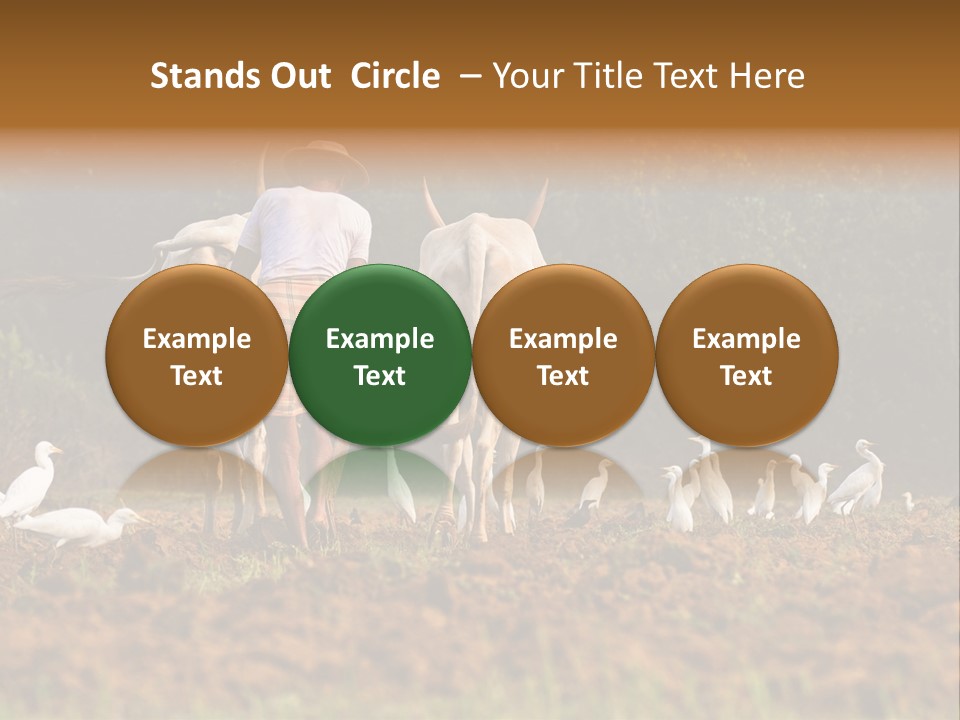 Stands Out Circle – Your Title Text Here

Example Text

Example Text

Example Text

Example Text